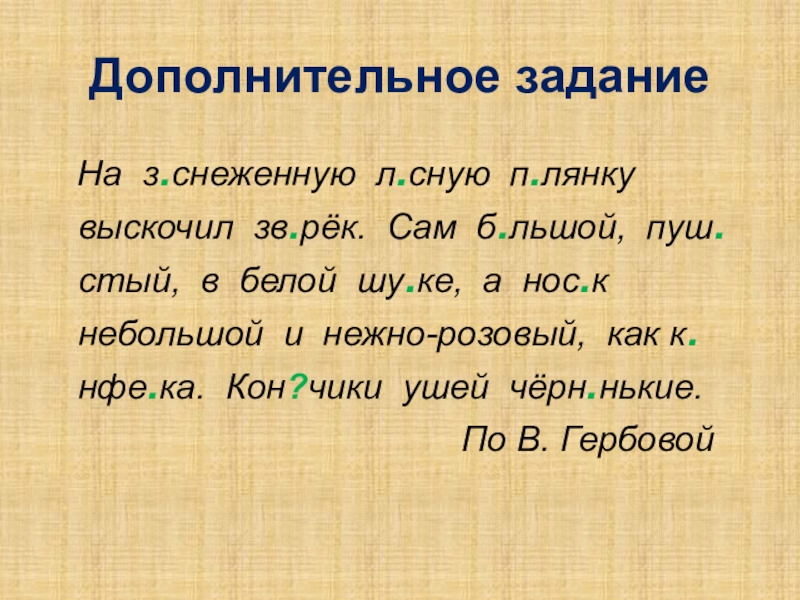 Дополнительное задание

На з.снеженную л.сную п.лянку выскочил зв.рёк. Сам б.льшой, пуш.стый, в белой шу.ке, а нос.к небольшой и нежно-розовый, как к.нфе.ка. Кон?чики ушей чёрн.нькие.

По В. Гербовой